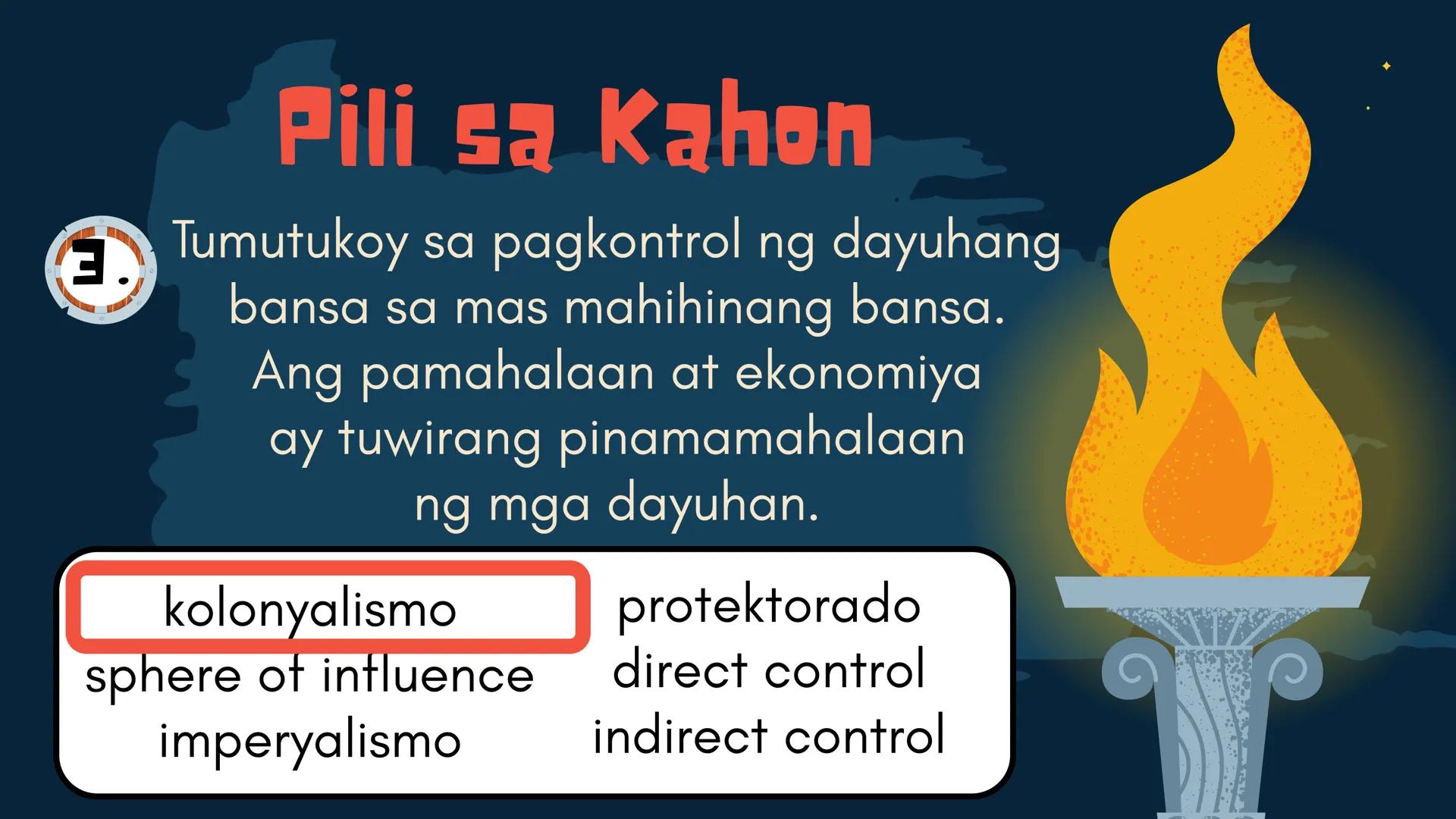 Pili sa Kahon

3. Tumutukoy sa pagkontrol ng dayuhang bansa sa mas mahihinang bansa. Ang pamahalaan at ekonomiya ay tuwirang pinamamahalaan ng mga dayuhan.

kolonyalismo
sphere of influence
imperyalismo

protektorado
direct control
indirect control